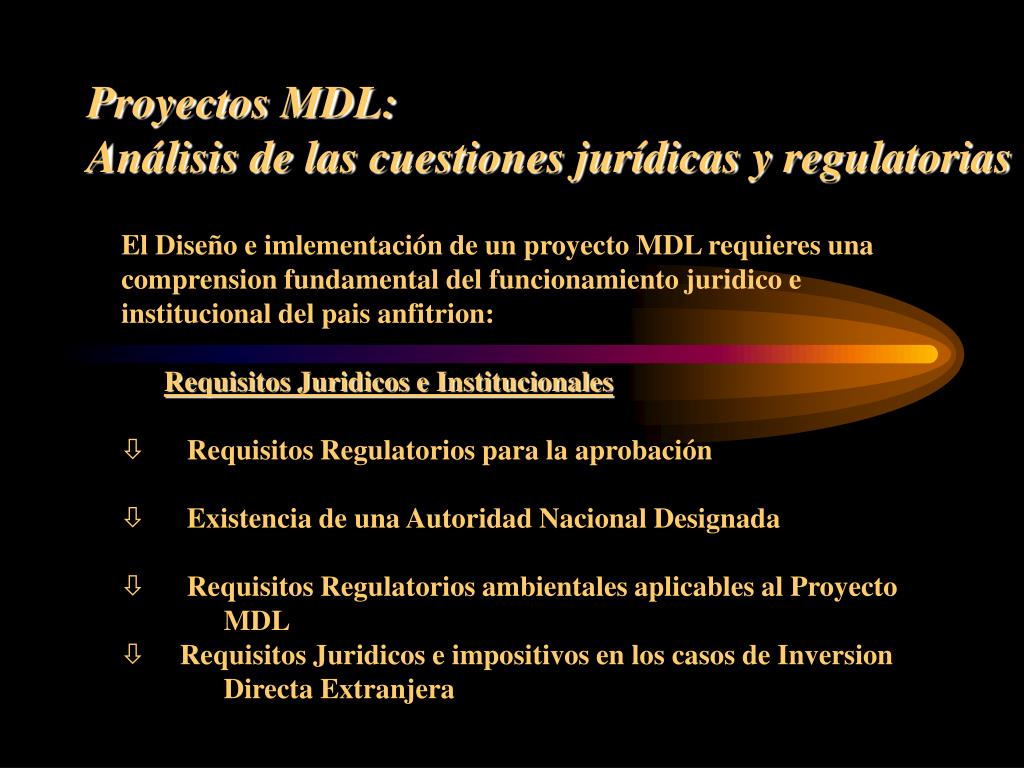 Proyectos MDL:
Análisis de las cuestiones jurídicas y regulatorias

El Diseño e imlementación de un proyecto MDL requieres una comprension fundamental del funcionamiento juridico e institucional del pais anfitrion:

Requisitos Juridicos e Institucionales

⇩ Requisitos Regulatorios para la aprobación

⇩ Existencia de una Autoridad Nacional Designada

⇩ Requisitos Regulatorios ambientales aplicables al Proyecto MDL

⇩ Requisitos Juridicos e impositivos en los casos de Inversion Directa Extranjera